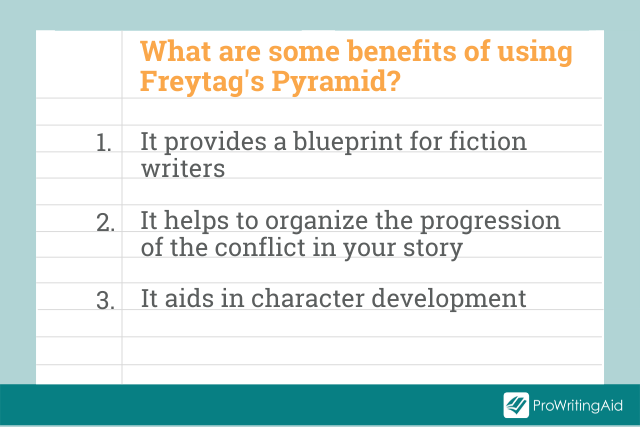 What are some benefits of using Freytag's Pyramid?

1. It provides a blueprint for fiction writers

2. It helps to organize the progression of the conflict in your story

3. It aids in character development

ProWritingAid